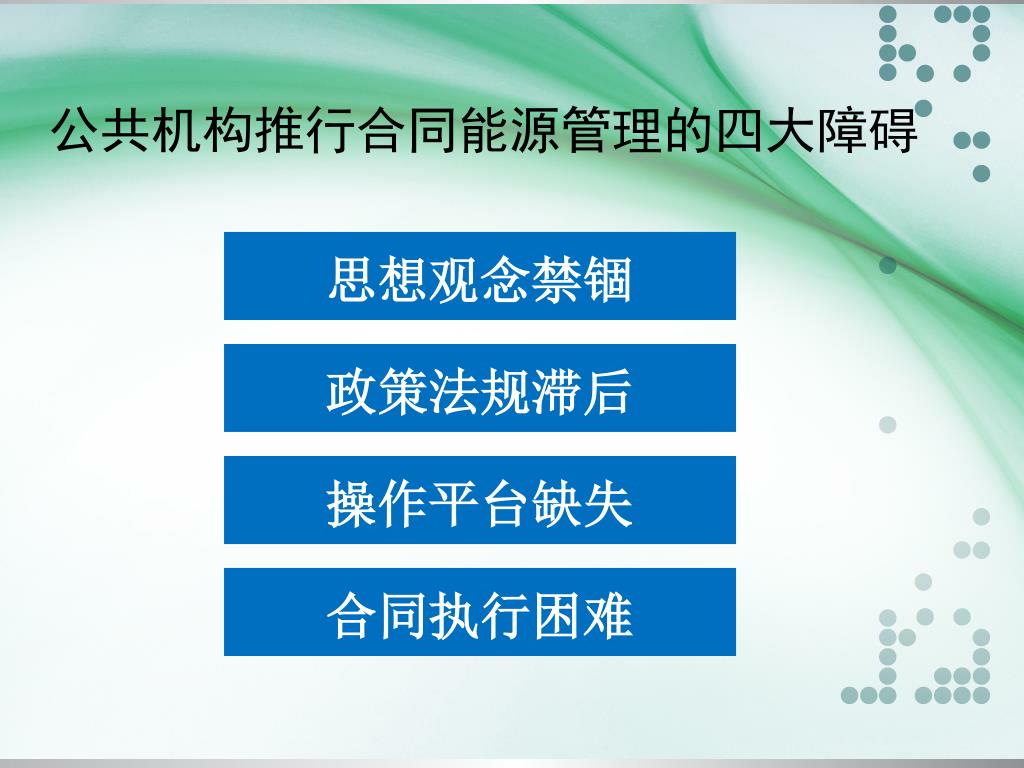 公共机构推行合同能源管理的四大障碍

思想观念禁锢

政策法规滞后

操作平台缺失

合同执行困难